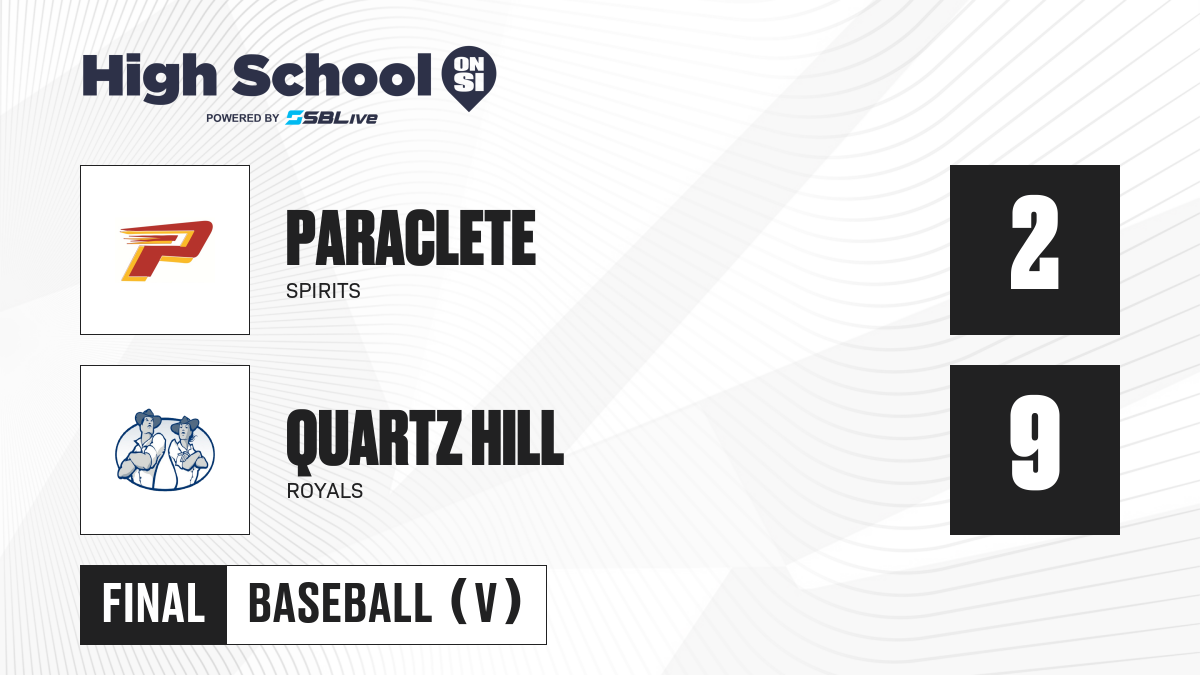 High School ON SI
POWERED BY SBLive

PARACLETE
SPIRITS

2

QUARTZ HILL
ROYALS

9

FINAL BASEBALL (V)